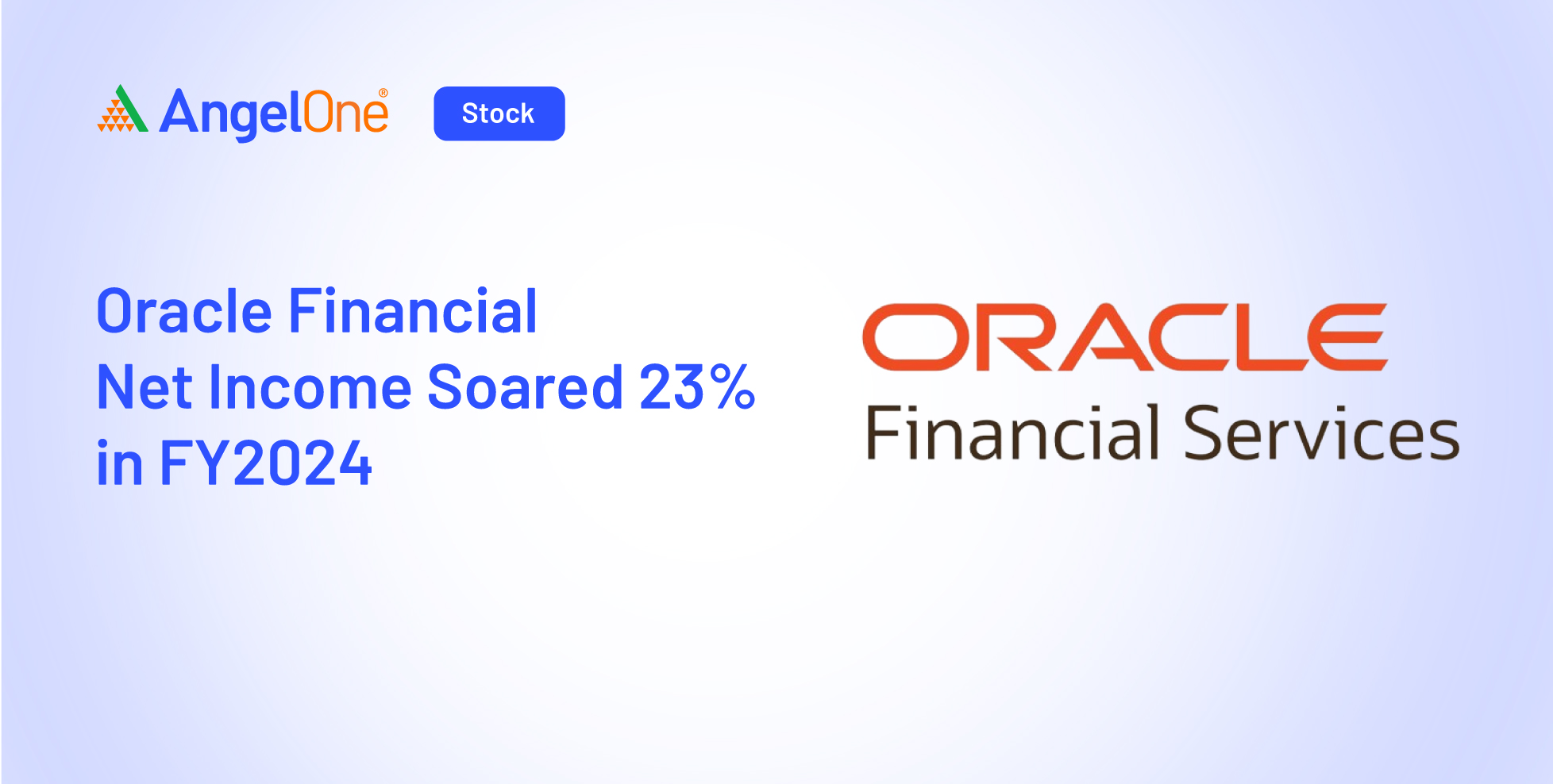 AngelOne®

Stock

Oracle Financial Net Income Soared 23% in FY2024

ORACLE
Financial Services